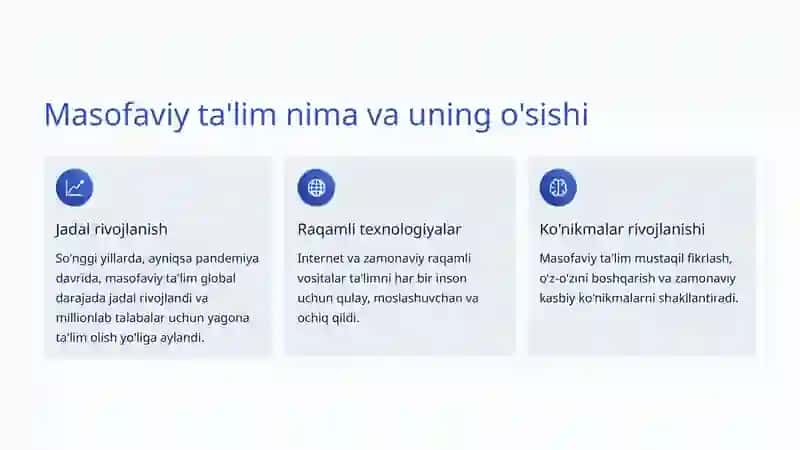 Masofaviy ta'lim nima va uning o'sishi

Jadal rivojlanish

So'nggi yillarda, ayniqsa pandemiya davrida, masofaviy ta'lim global darajada jadal rivojlandi va millionlab talabalar uchun yagona ta'lim olish yo'liga aylandi.

Raqamli texnologiyalar

Internet va zamonaviy raqamli vositalar ta'limni har bir inson uchun qulay, moslashuvchan va ochiq qildi.

Ko'nikmalar rivojlanishi

Masofaviy ta'lim mustaqil fikrlash, o'z-o'zini boshqarish va zamonaviy kasbiy ko'nikmalarni shakllantiradi.